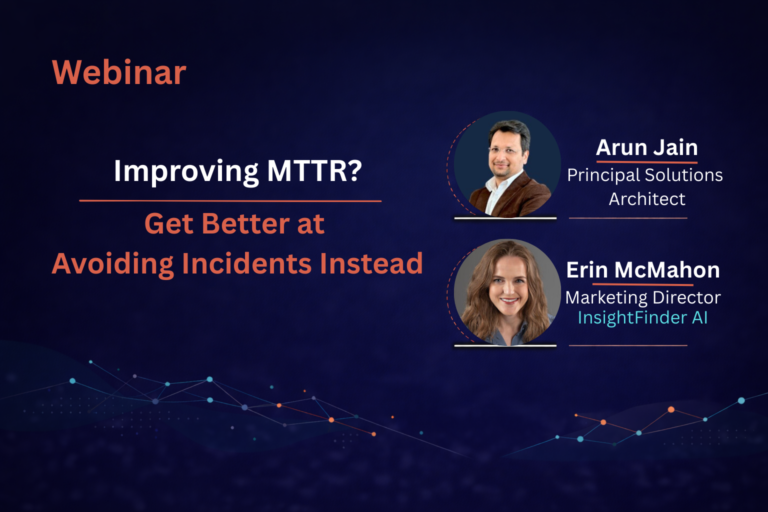 Webinar

Improving MTTR?

Get Better at Avoiding Incidents Instead

Arun Jain
Principal Solutions Architect

Erin McMahon
Marketing Director
InsightFinder AI